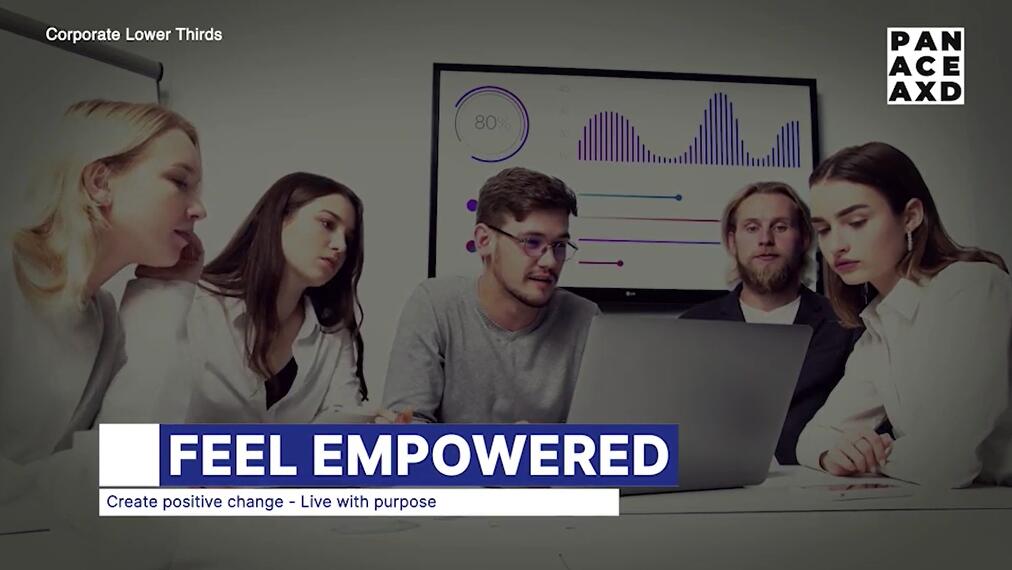 Corporate Lower Thirds

PAN
ACE
AXD

80%

LG

FEEL EMPOWERED

Create positive change - Live with purpose